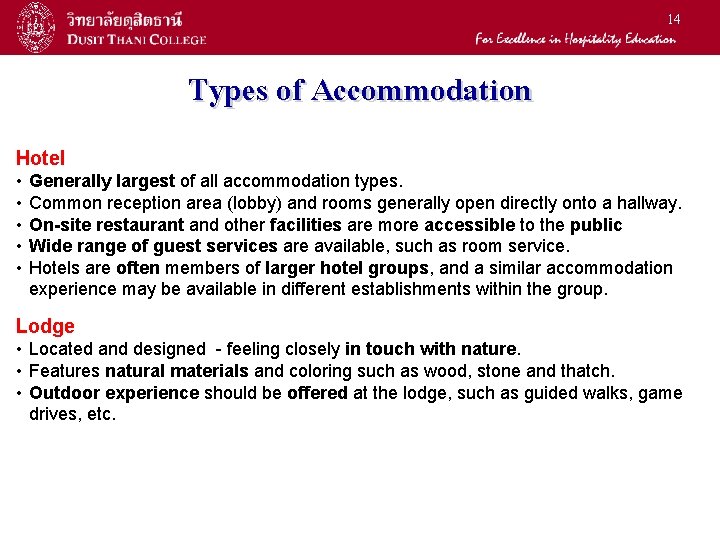 วิทยาลัยดุสิตธานี
DUSIT THANI COLLEGE

14

For Excellence in Hospitality Education

Types of Accommodation

Hotel
• Generally largest of all accommodation types.
• Common reception area (lobby) and rooms generally open directly onto a hallway.
• On-site restaurant and other facilities are more accessible to the public
• Wide range of guest services are available, such as room service.
• Hotels are often members of larger hotel groups, and a similar accommodation experience may be available in different establishments within the group.

Lodge
• Located and designed - feeling closely in touch with nature.
• Features natural materials and coloring such as wood, stone and thatch.
• Outdoor experience should be offered at the lodge, such as guided walks, game drives, etc.